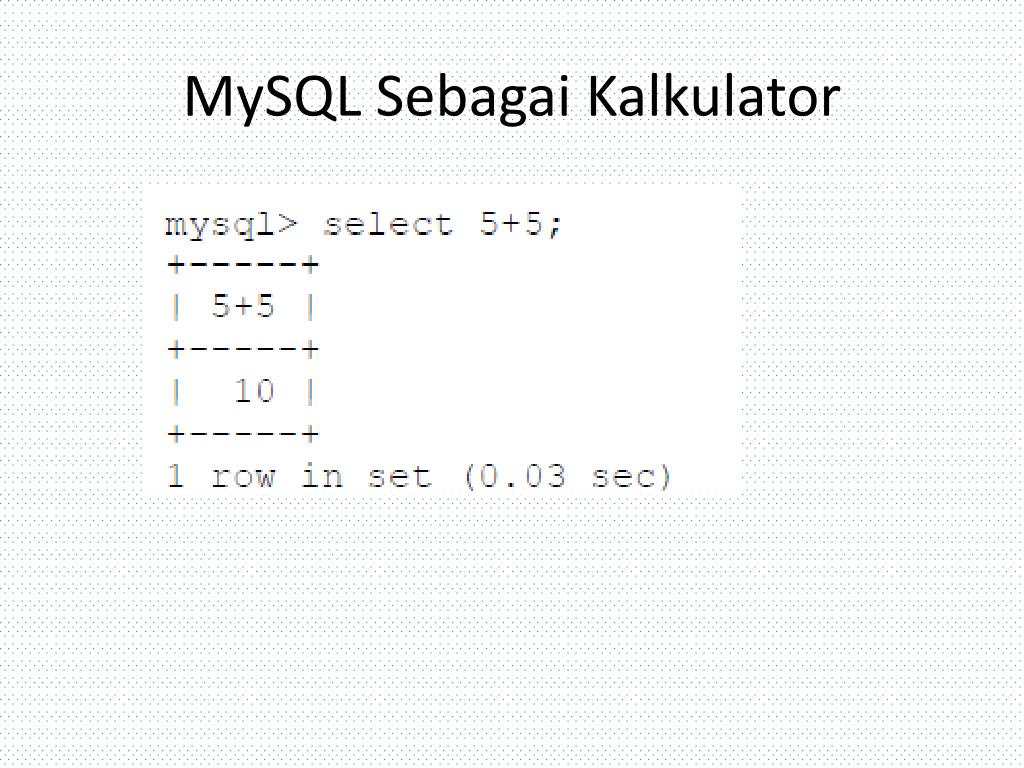 MySQL Sebagai Kalkulator

mysql> select 5+5;
+-----+
| 5+5 |
+-----+
|  10 |
+-----+
1 row in set (0.03 sec)